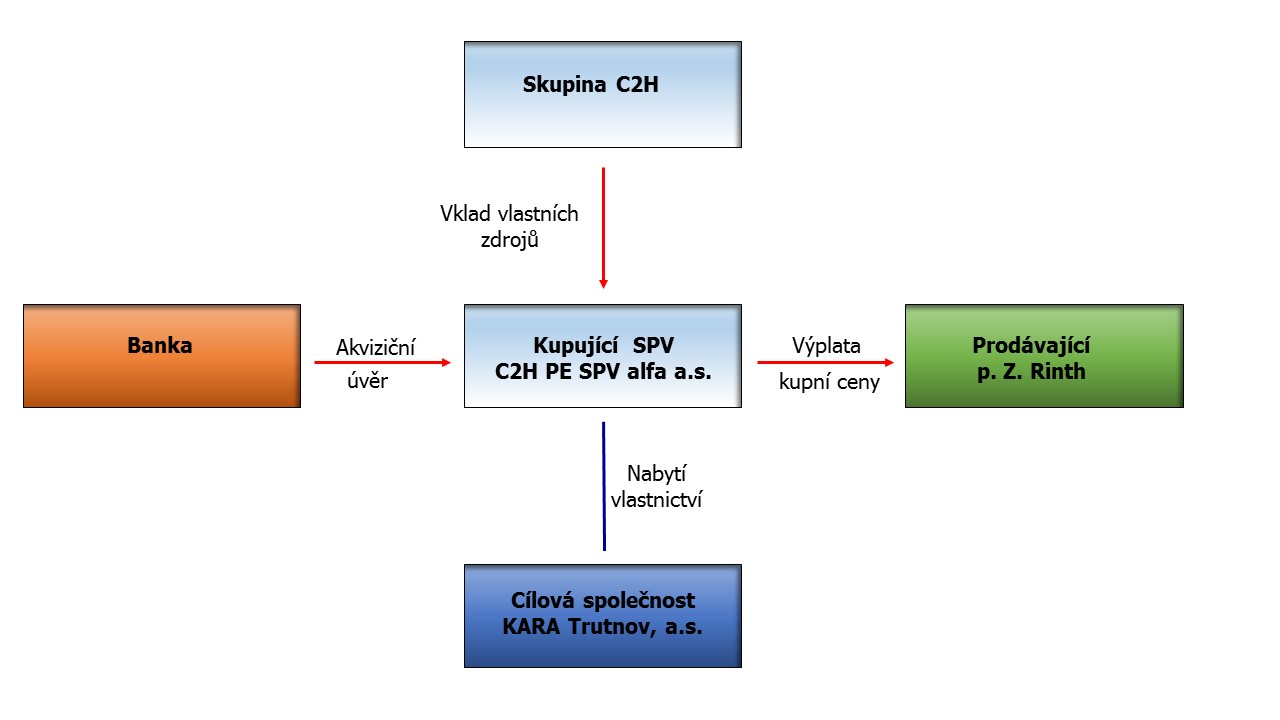 Skupina C2H

Vklad vlastních zdrojů

Banka

Akviziční úvěr

Kupující SPV
C2H PE SPV alfa a.s.

Výplata kupní ceny

Prodávající
p. Z. Rinth

Nabytí vlastnictví

Cílová společnost
KARA Trutnov, a.s.